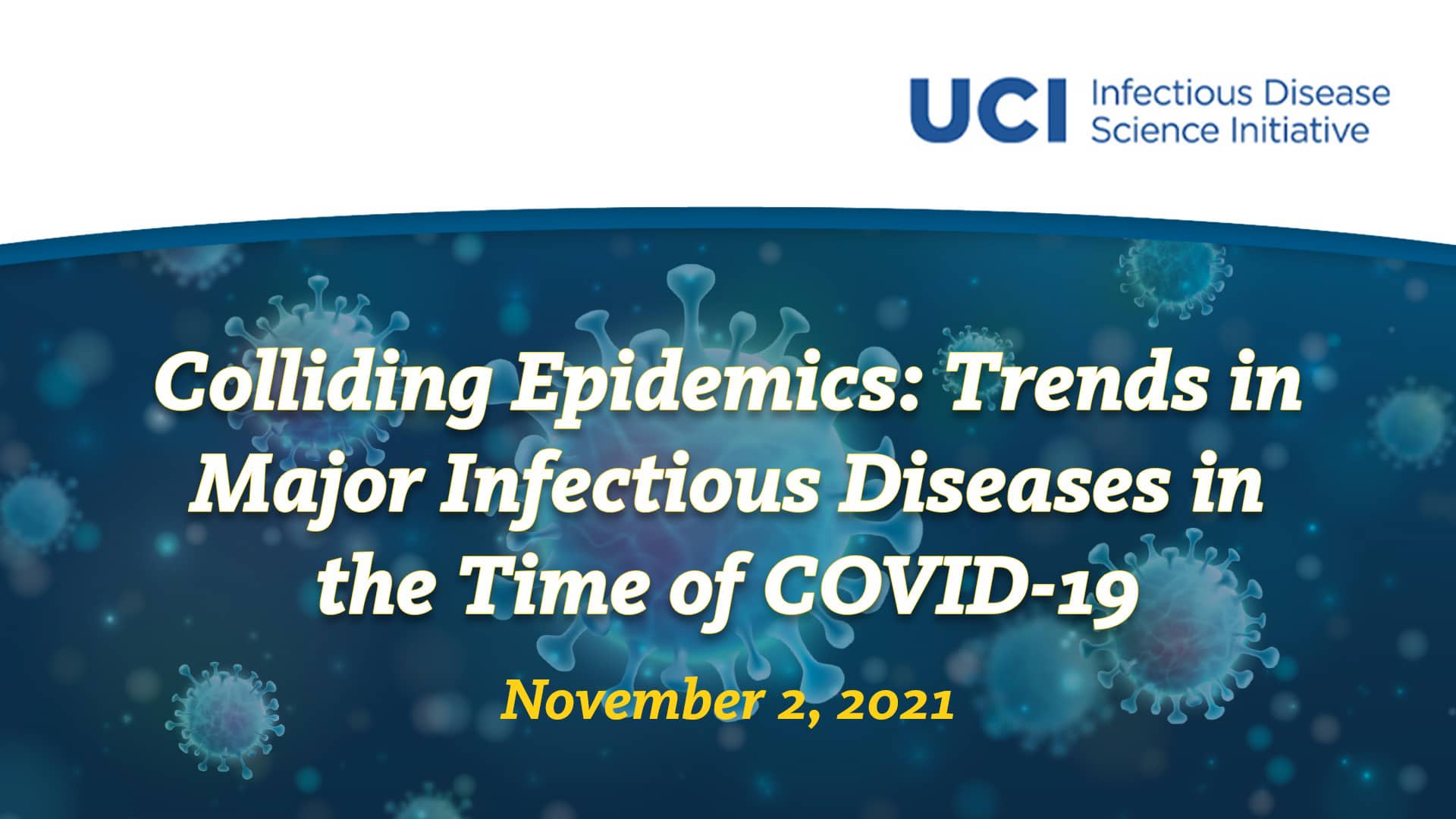 UCI Infectious Disease Science Initiative

Colliding Epidemics: Trends in Major Infectious Diseases in the Time of COVID-19

November 2, 2021